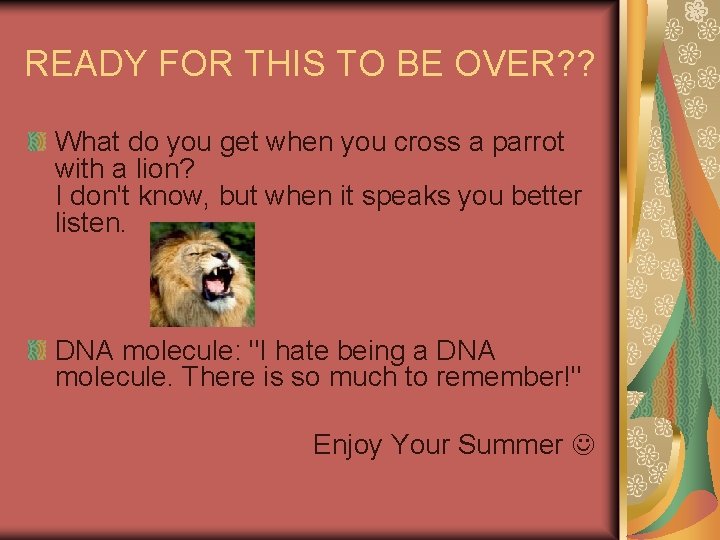 READY FOR THIS TO BE OVER??

What do you get when you cross a parrot with a lion?
I don't know, but when it speaks you better listen.

DNA molecule: "I hate being a DNA molecule. There is so much to remember!"

Enjoy Your Summer ☺